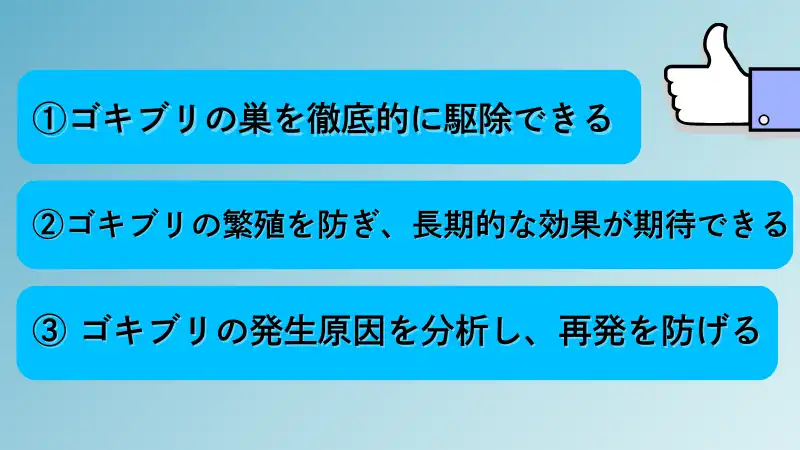 ①ゴキブリの巣を徹底的に駆除できる

②ゴキブリの繁殖を防ぎ、長期的な効果が期待できる

③ ゴキブリの発生原因を分析し、再発を防げる